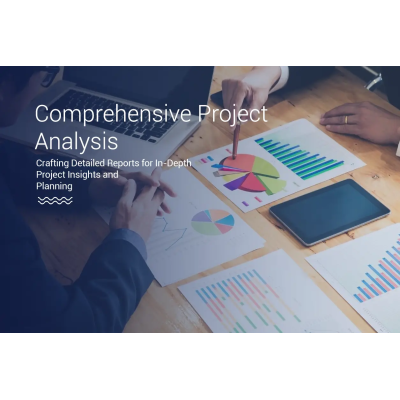 Comprehensive Project Analysis

Crafting Detailed Reports for In-Depth Project Insights and Planning